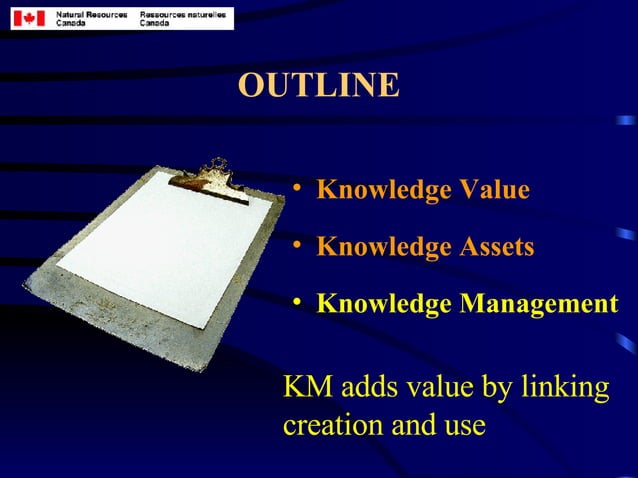 Natural Resources Canada
Ressources naturelles Canada

OUTLINE

• Knowledge Value
• Knowledge Assets
• Knowledge Management

KM adds value by linking creation and use